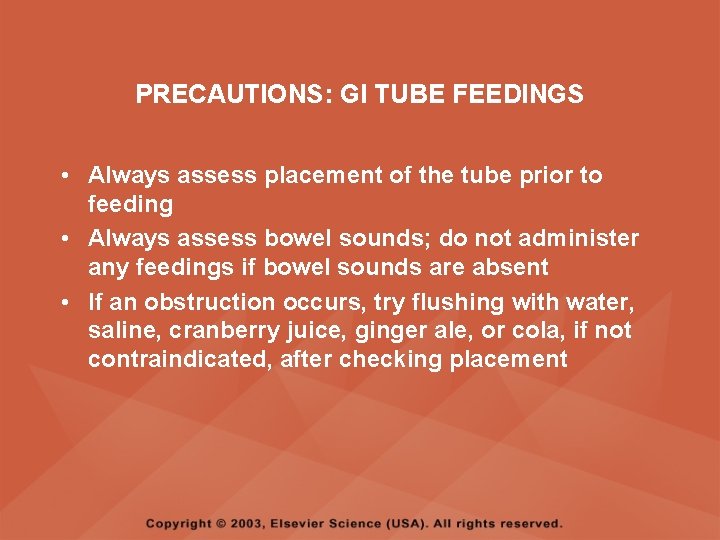 PRECAUTIONS: GI TUBE FEEDINGS

• Always assess placement of the tube prior to feeding
• Always assess bowel sounds; do not administer any feedings if bowel sounds are absent
• If an obstruction occurs, try flushing with water, saline, cranberry juice, ginger ale, or cola, if not contraindicated, after checking placement

Copyright © 2003, Elsevier Science (USA). All rights reserved.